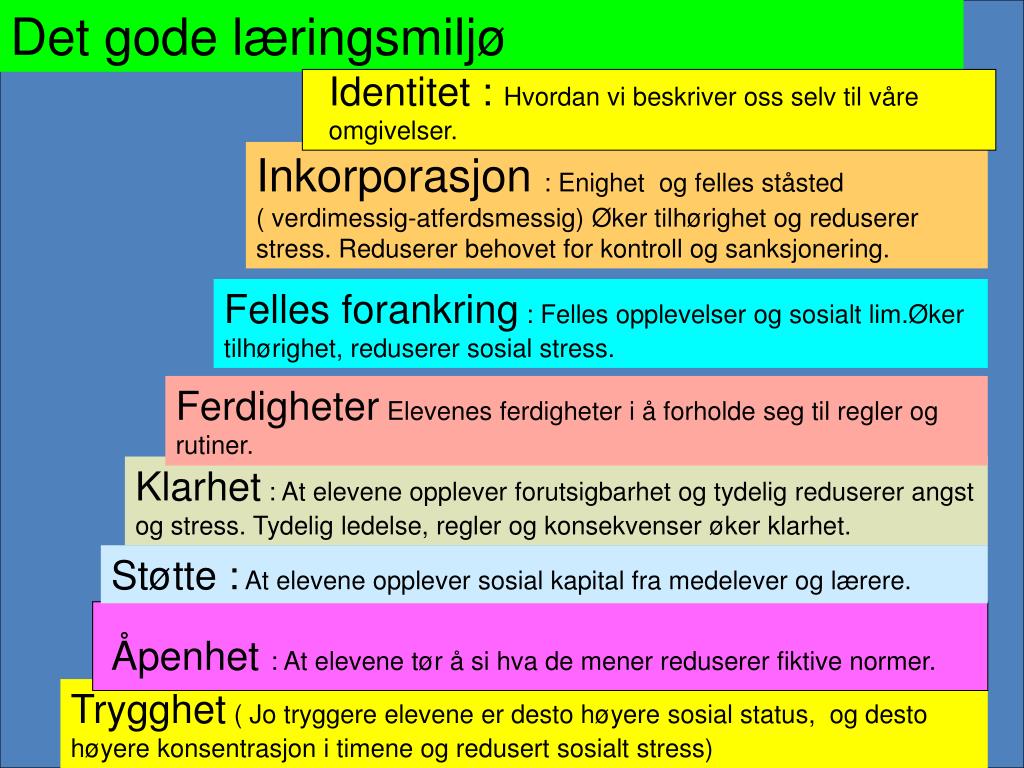 Det gode læringsmiljø

Identitet : Hvordan vi beskriver oss selv til våre omgivelser.

Inkorporasjon : Enighet og felles ståsted ( verdimessig-atferdsmessig) Øker tilhørighet og reduserer stress. Reduserer behovet for kontroll og sanksjonering.

Felles forankring : Felles opplevelser og sosialt lim.Øker tilhørighet, reduserer sosial stress.

Ferdigheter Elevenes ferdigheter i å forholde seg til regler og rutiner.

Klarhet : At elevene opplever forutsigbarhet og tydelig reduserer angst og stress. Tydelig ledelse, regler og konsekvenser øker klarhet.

Støtte : At elevene opplever sosial kapital fra medelever og lærere.

Åpenhet : At elevene tør å si hva de mener reduserer fiktive normer.

Trygghet ( Jo tryggere elevene er desto høyere sosial status, og desto høyere konsentrasjon i timene og redusert sosialt stress)